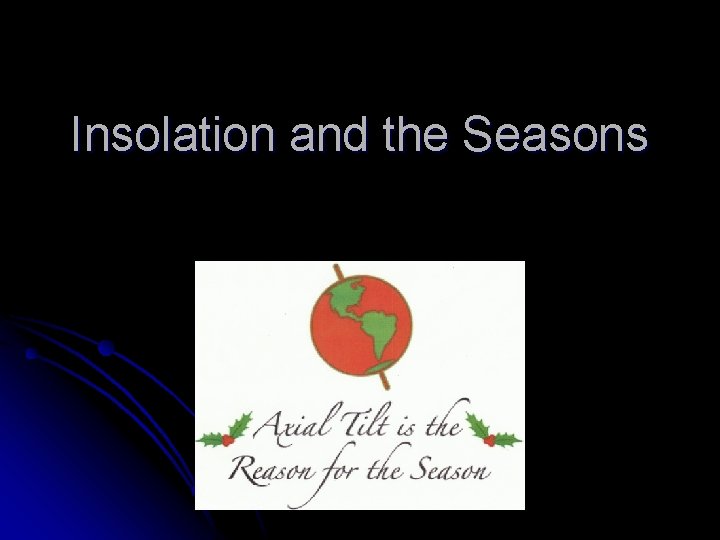 Insolation and the Seasons

Axial Tilt is the Reason for the Season